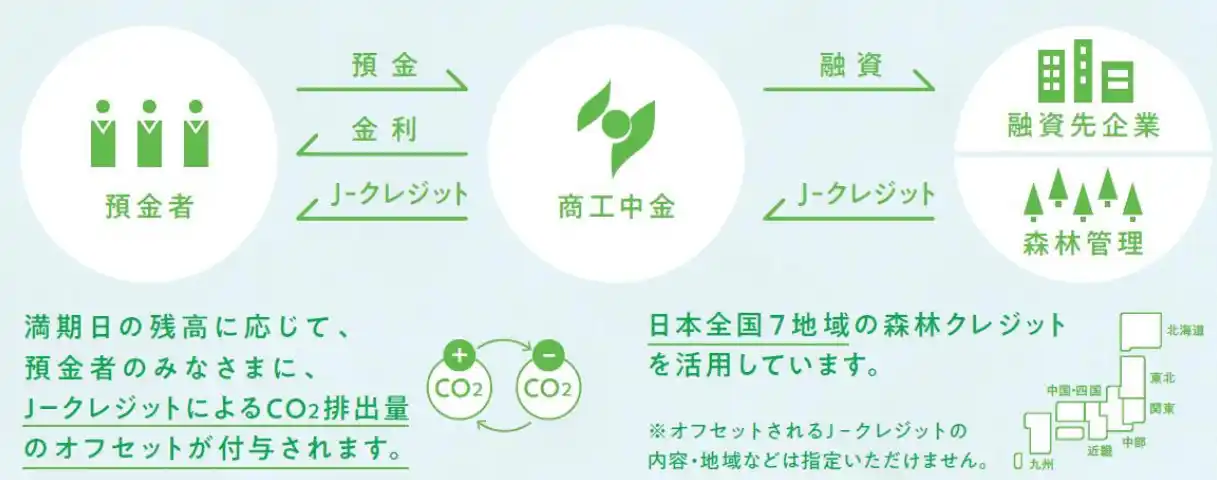 預金者

預金

金利

J-クレジット

商工中金

融資

J-クレジット

融資先企業

森林管理

満期日の残高に応じて、預金者のみなさまに、J-クレジットによる$CO_2$排出量のオフセットが付与されます。

+
$CO_2$
−
$CO_2$

日本全国7地域の森林クレジットを活用しています。

※オフセットされるJ-クレジットの内容・地域などは指定いただけません。

北海道
東北
関東
中部
近畿
中国・四国
九州